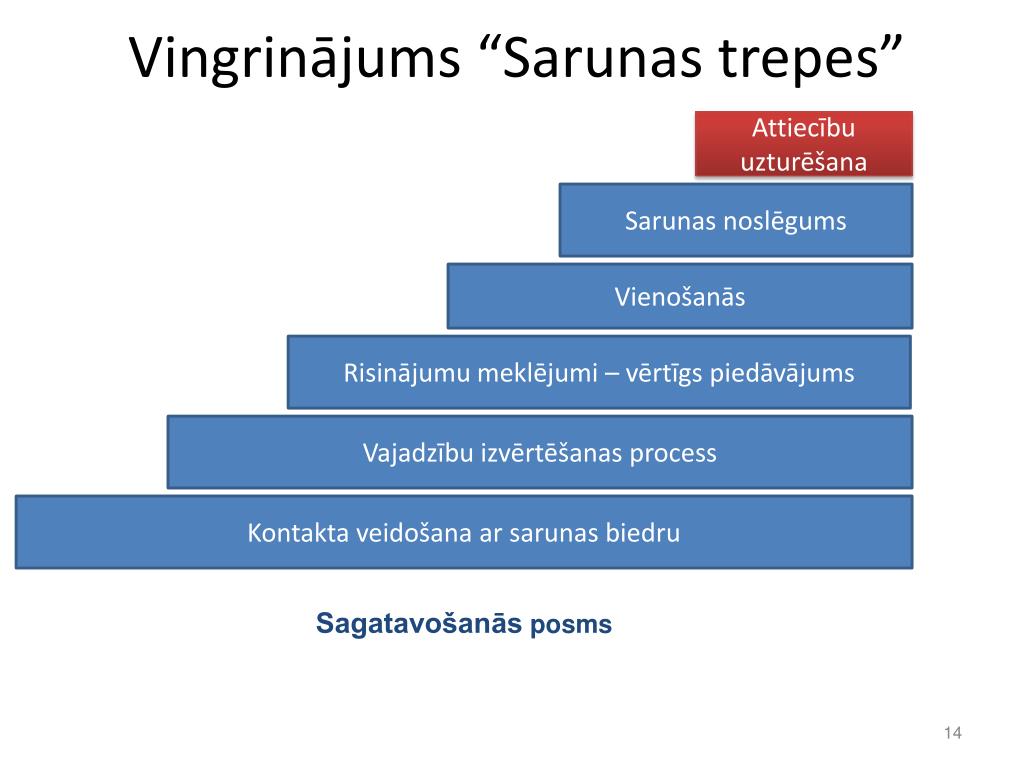 Vingrinājums “Sarunas trepes”

Attiecību uzturēšana

Sarunas noslēgums

Vienošanās

Risinājumu meklējumi – vērtīgs piedāvājums

Vajadzību izvērtēšanas process

Kontakta veidošana ar sarunas biedru

Sagatavošanās posms

14